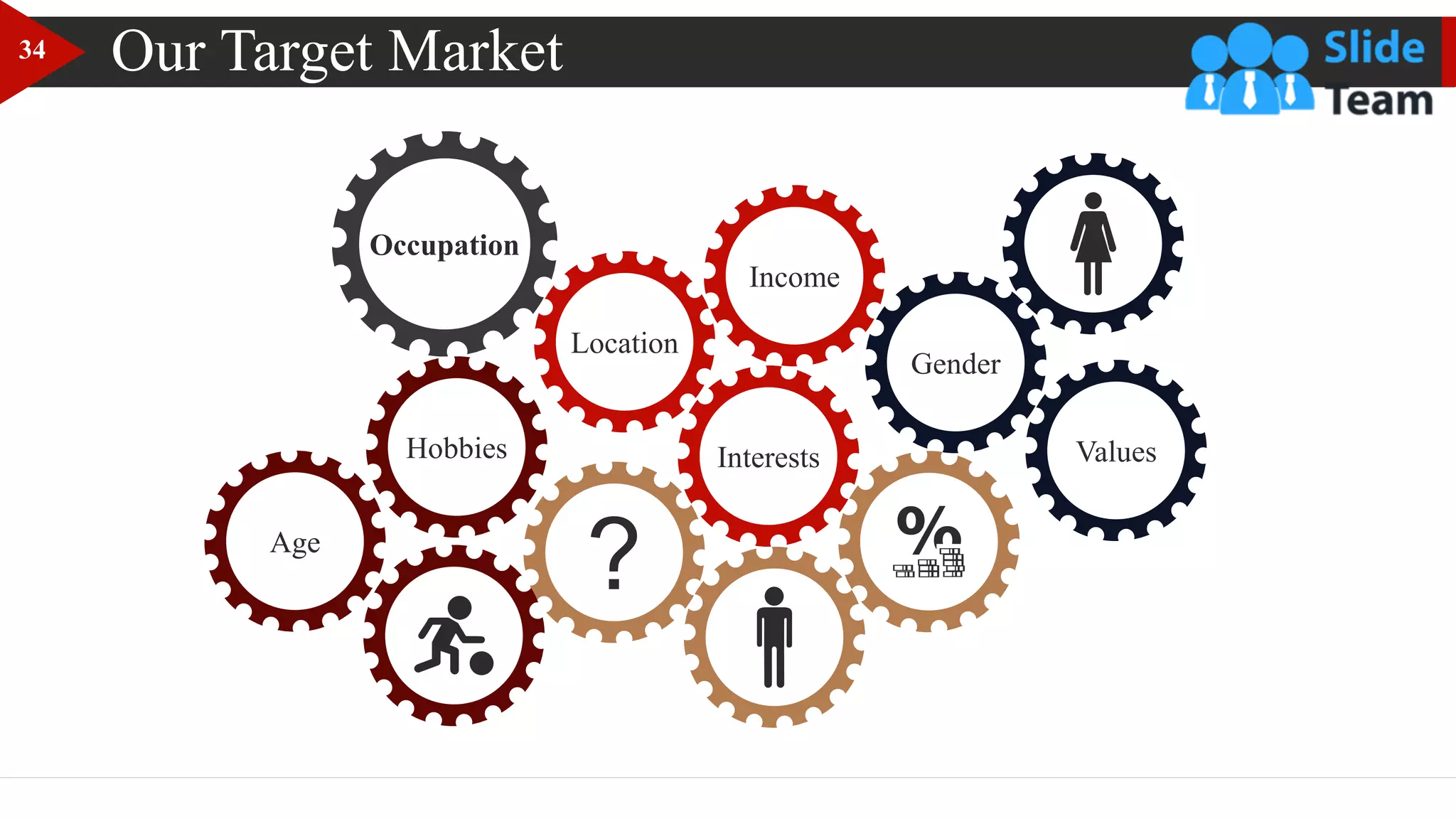 34 Our Target Market

Slide Team

Occupation

Income

Location

Gender

Hobbies

Interests

Values

Age

?

%